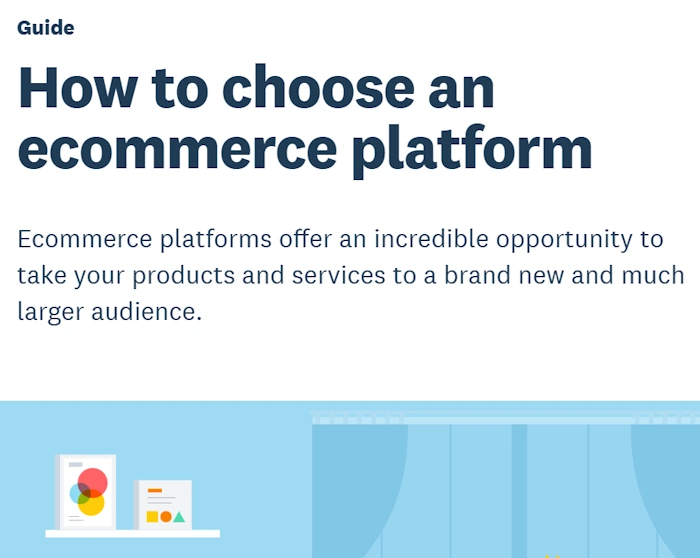 Guide

How to choose an ecommerce platform

Ecommerce platforms offer an incredible opportunity to take your products and services to a brand new and much larger audience.